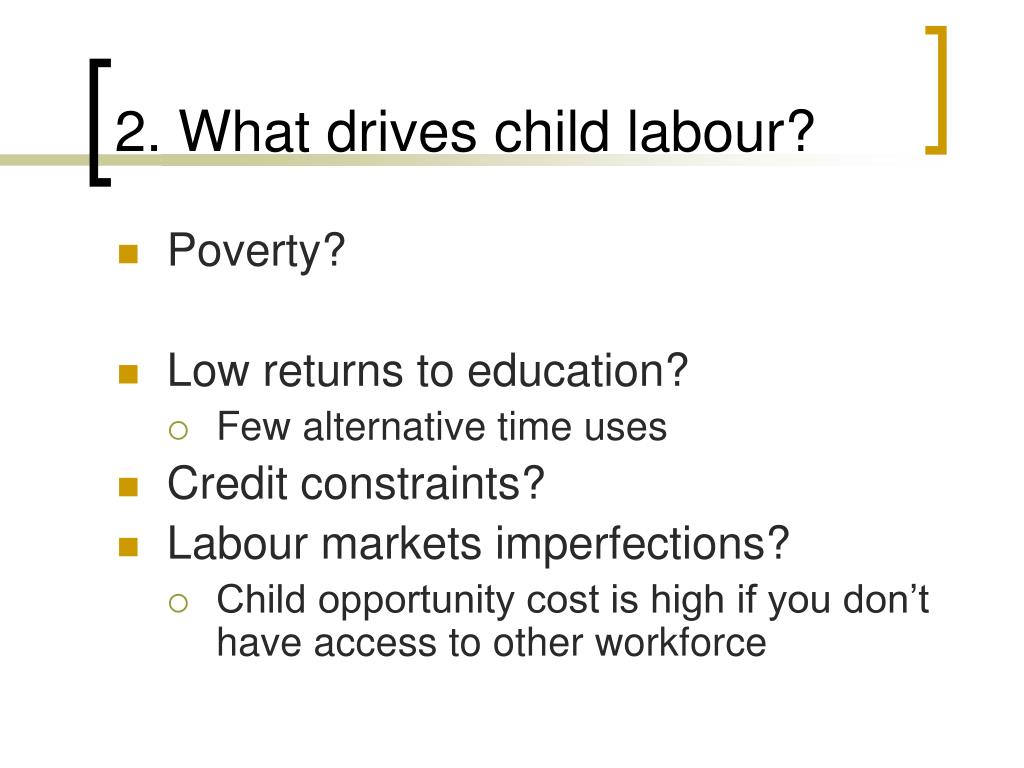 2. What drives child labour?

Poverty?

Low returns to education?
Few alternative time uses
Credit constraints?
Labour markets imperfections?
Child opportunity cost is high if you don’t have access to other workforce